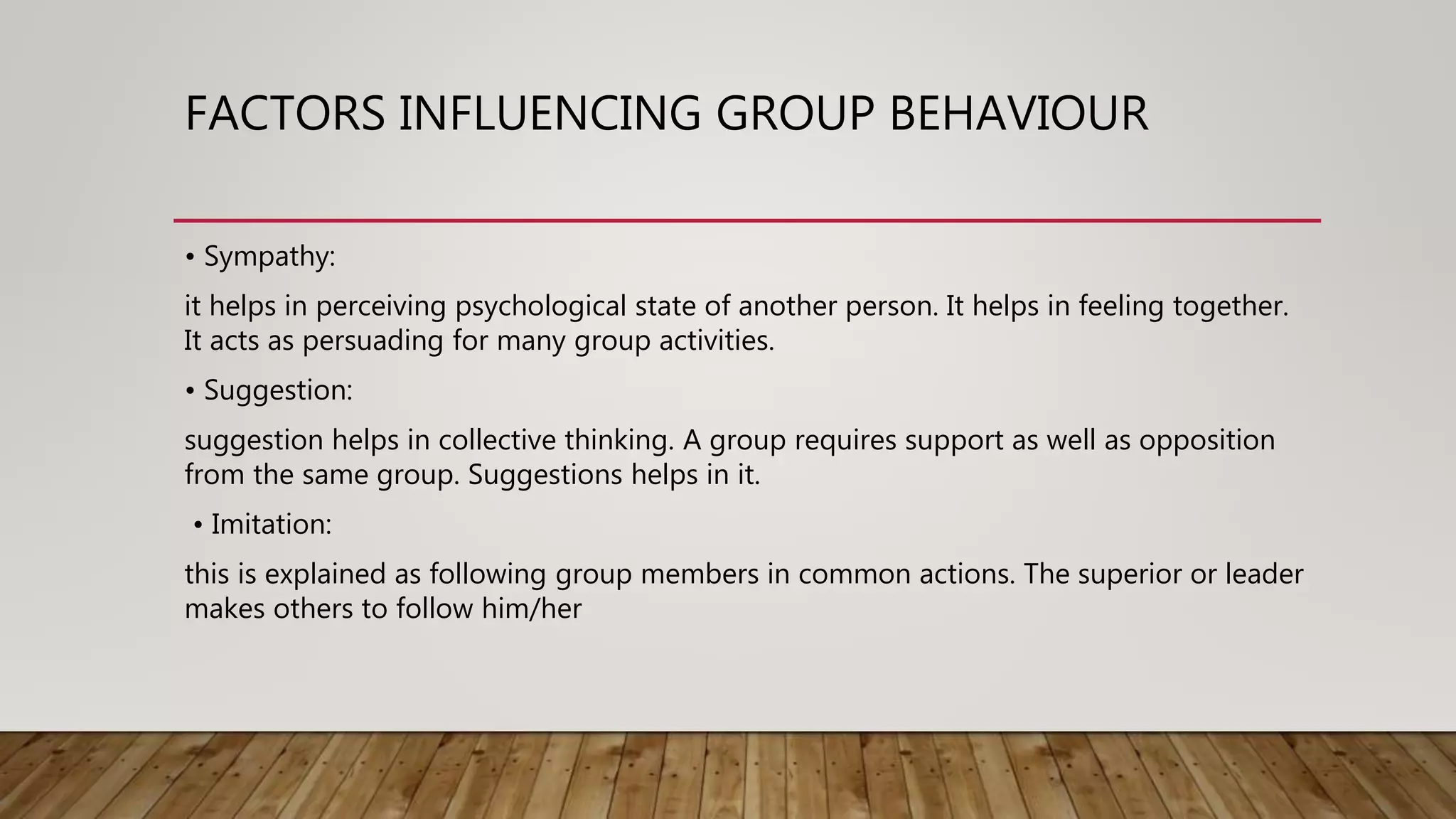 FACTORS INFLUENCING GROUP BEHAVIOUR

• Sympathy:

it helps in perceiving psychological state of another person. It helps in feeling together. It acts as persuading for many group activities.

• Suggestion:

suggestion helps in collective thinking. A group requires support as well as opposition from the same group. Suggestions helps in it.

• Imitation:

this is explained as following group members in common actions. The superior or leader makes others to follow him/her